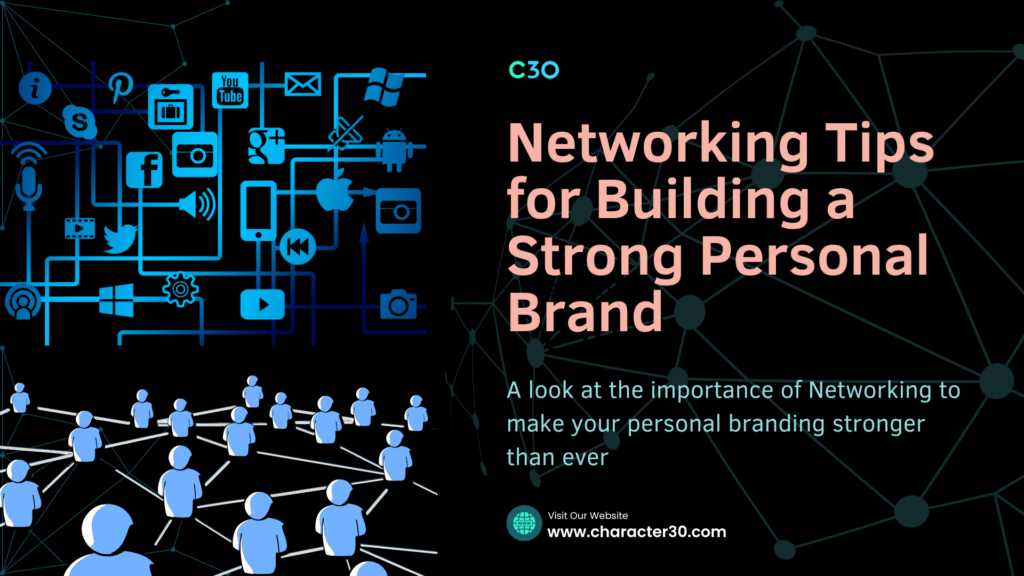 You Tube

C30

Networking Tips for Building a Strong Personal Brand

A look at the importance of Networking to make your personal branding stronger than ever

Visit Our Website
www.character30.com